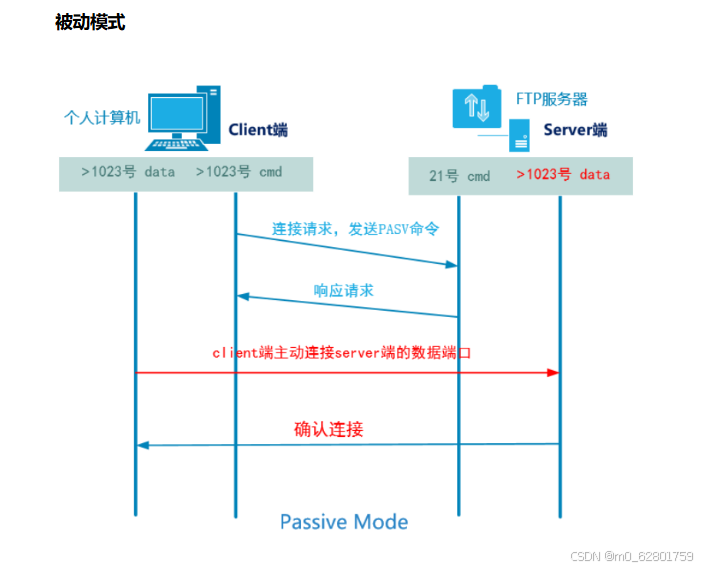 被动模式

个人计算机

Client端

FTP服务器

Server端

>1023号 data >1023号 cmd

21号 cmd >1023号 data

连接请求，发送PASV命令

响应请求

client端主动连接server端的数据端口

确认连接

Passive Mode

CSDN @m0_62801759